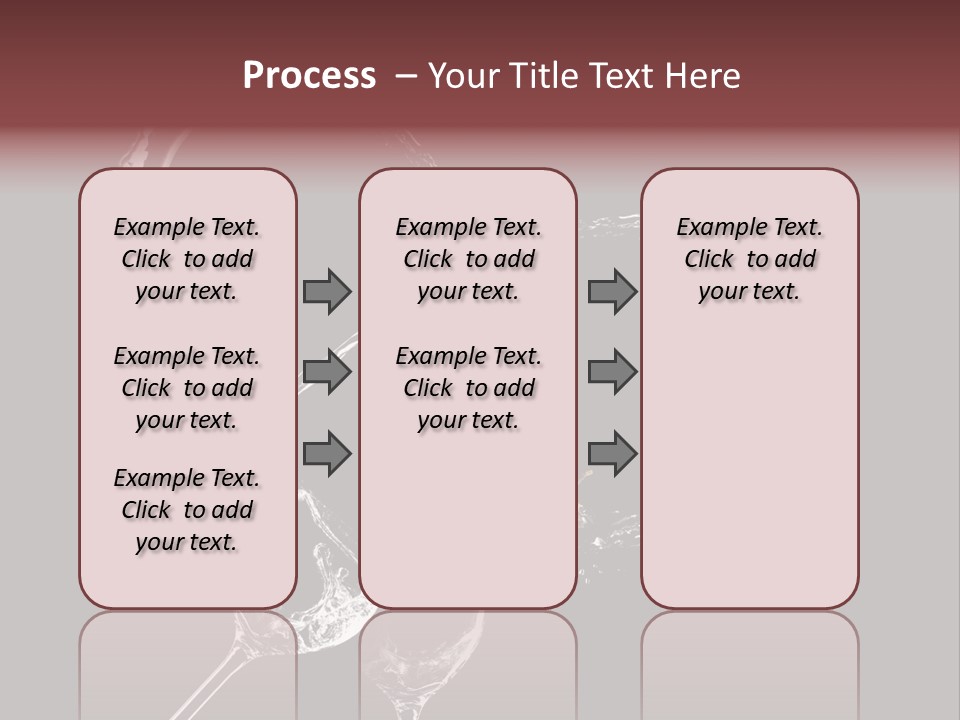 Process – Your Title Text Here

Example Text. Click to add your text.

Example Text. Click to add your text.

Example Text. Click to add your text.

Example Text. Click to add your text.

Example Text. Click to add your text.

Example Text. Click to add your text.